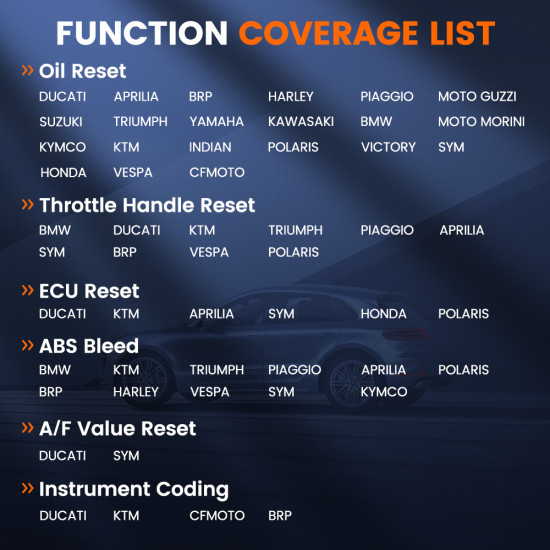 FUNCTION COVERAGE LIST

» Oil Reset

DUCATI APRILIA BRP HARLEY PIAGGIO MOTO GUZZI
SUZUKI TRIUMPH YAMAHA KAWASAKI BMW MOTO MORINI
KYMCO KTM INDIAN POLARIS VICTORY SYM
HONDA VESPA CFMOTO

» Throttle Handle Reset

BMW DUCATI KTM TRIUMPH PIAGGIO APRILIA
SYM BRP VESPA POLARIS

» ECU Reset

DUCATI KTM APRILIA SYM HONDA POLARIS

» ABS Bleed

BMW KTM TRIUMPH PIAGGIO APRILIA POLARIS
BRP HARLEY VESPA SYM KYMCO

» A/F Value Reset

DUCATI SYM

» Instrument Coding

DUCATI KTM CFMOTO BRP